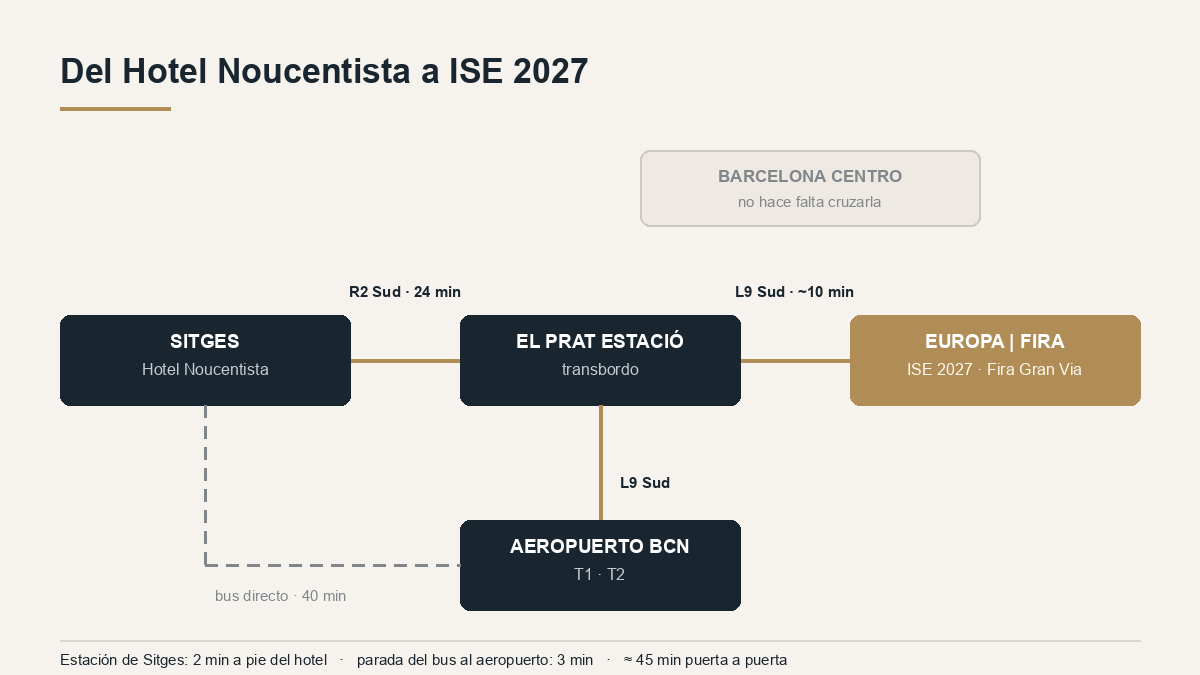 Del Hotel Noucentista a ISE 2027

BARCELONA CENTRO
no hace falta cruzarla

R2 Sud · 24 min

L9 Sud · ~10 min

SITGES
Hotel Noucentista

EL PRAT ESTACIÓ
transbordo

EUROPA | FIRA
ISE 2027 · Fira Gran Via

L9 Sud

AEROPUERTO BCN
T1 · T2

bus directo · 40 min

Estación de Sitges: 2 min a pie del hotel · parada del bus al aeropuerto: 3 min · ≈ 45 min puerta a puerta